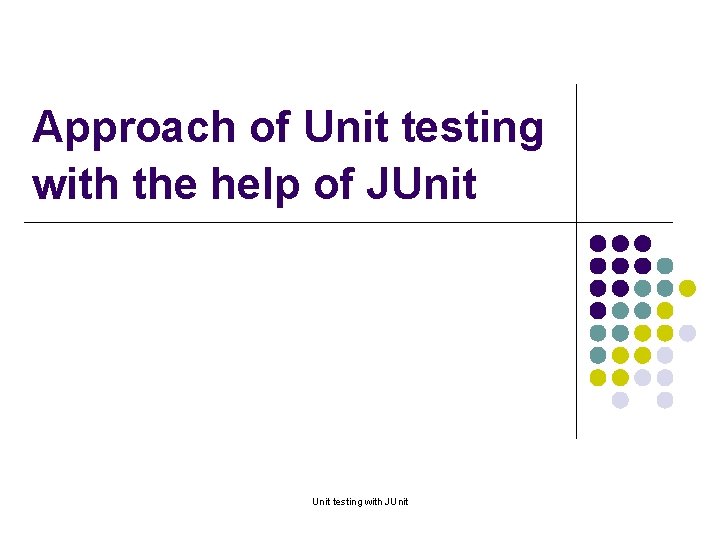 Approach of Unit testing with the help of JUnit

Unit testing with JUnit